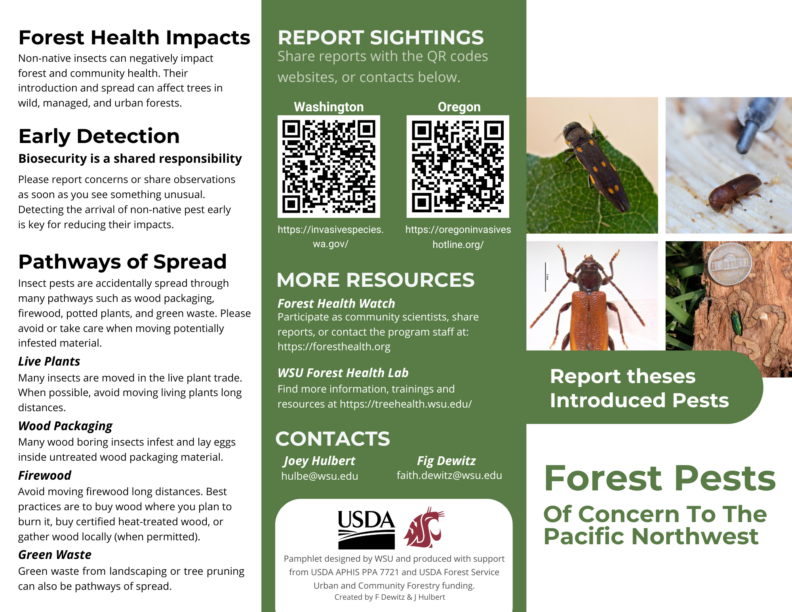 Forest Health Impacts
Non-native insects can negatively impact forest and community health. Their introduction and spread can affect trees in wild, managed, and urban forests.

Early Detection
Biosecurity is a shared responsibility
Please report concerns or share observations as soon as you see something unusual. Detecting the arrival of non-native pest early is key for reducing their impacts.

Pathways of Spread
Insect pests are accidentally spread through many pathways such as wood packaging, firewood, potted plants, and green waste. Please avoid or take care when moving potentially infested material.

Live Plants
Many insects are moved in the live plant trade. When possible, avoid moving living plants long distances.

Wood Packaging
Many wood boring insects infest and lay eggs inside untreated wood packaging material.

Firewood
Avoid moving firewood long distances. Best practices are to buy wood where you plan to burn it, buy certified heat-treated wood, or gather wood locally (when permitted).

Green Waste
Green waste from landscaping or tree pruning can also be pathways of spread.

REPORT SIGHTINGS
Share reports with the QR codes websites, or contacts below.

Washington
https://invasivespecies.wa.gov/

Oregon
https://oregoninvasiveshotline.org/

MORE RESOURCES
Forest Health Watch
Participate as community scientists, share reports, or contact the program staff at: https://foresthealth.org

WSU Forest Health Lab
Find more information, trainings and resources at https://treehealth.wsu.edu/

CONTACTS
Joey Hulbert
hulbe@wsu.edu

Fig Dewitz
faith.dewitz@wsu.edu

USDA

Pamphlet designed by WSU and produced with support from USDA APHIS PPA 7721 and USDA Forest Service Urban and Community Forestry funding.
Created by F Dewitz & J Hulbert

Report theses Introduced Pests

Forest Pests
Of Concern To The Pacific Northwest